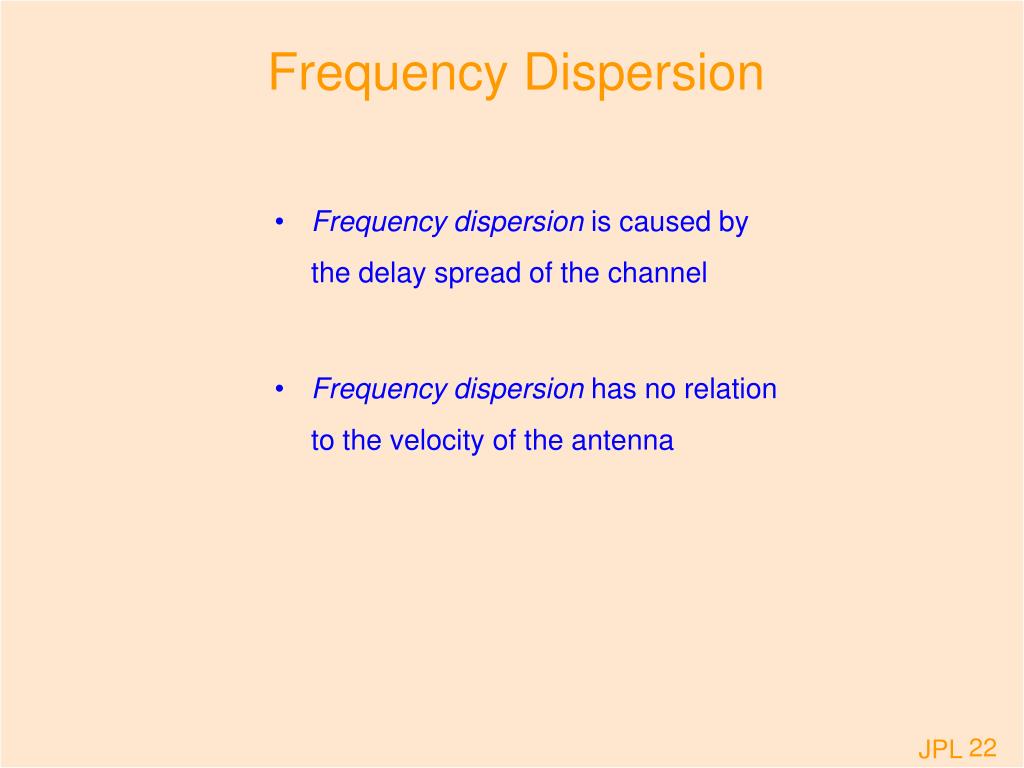 Frequency Dispersion

• Frequency dispersion is caused by the delay spread of the channel

• Frequency dispersion has no relation to the velocity of the antenna

JPL 22